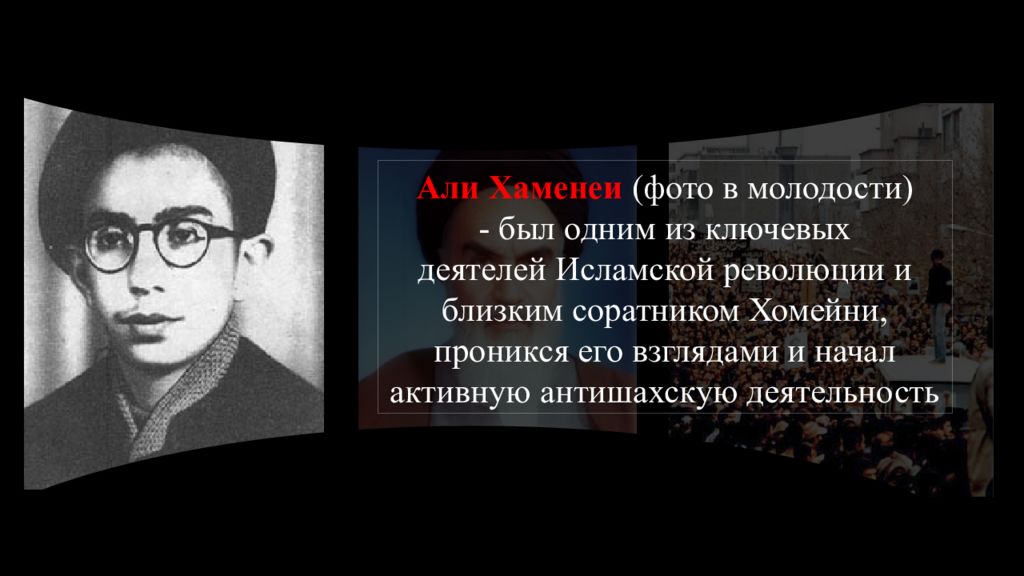 Али Хаменеи (фото в молодости) - был одним из ключевых деятелей Исламской революции и близким соратником Хомейни, проникся его взглядами и начал активную антишахскую деятельность